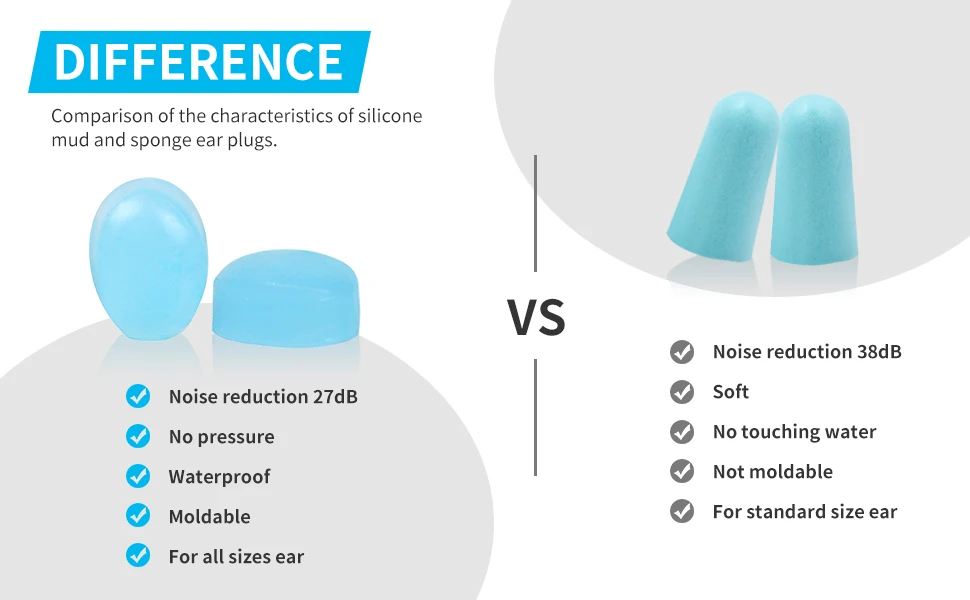 DIFFERENCE

Comparison of the characteristics of silicone mud and sponge ear plugs.

Noise reduction 27dB
No pressure
Waterproof
Moldable
For all sizes ear

VS

Noise reduction 38dB
Soft
No touching water
Not moldable
For standard size ear